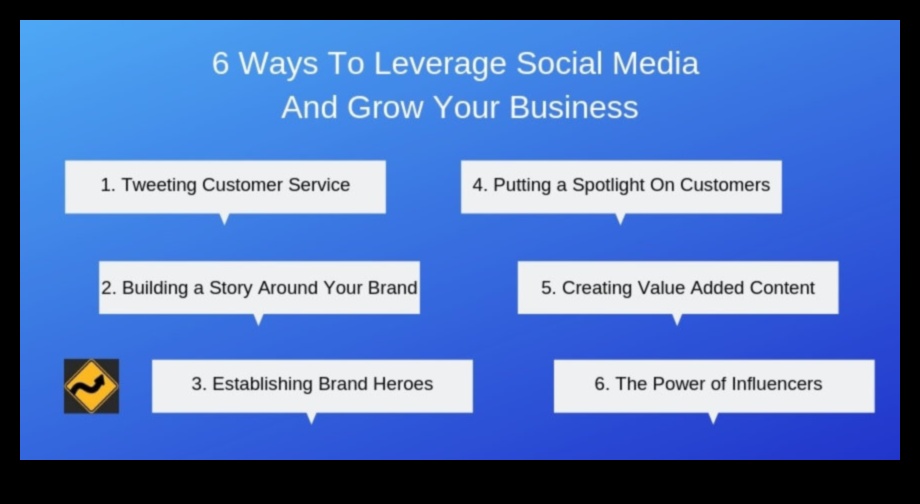 6 Ways To Leverage Social Media And Grow Your Business

1. Tweeting Customer Service

2. Building a Story Around Your Brand

3. Establishing Brand Heroes

4. Putting a Spotlight On Customers

5. Creating Value Added Content

6. The Power of Influencers